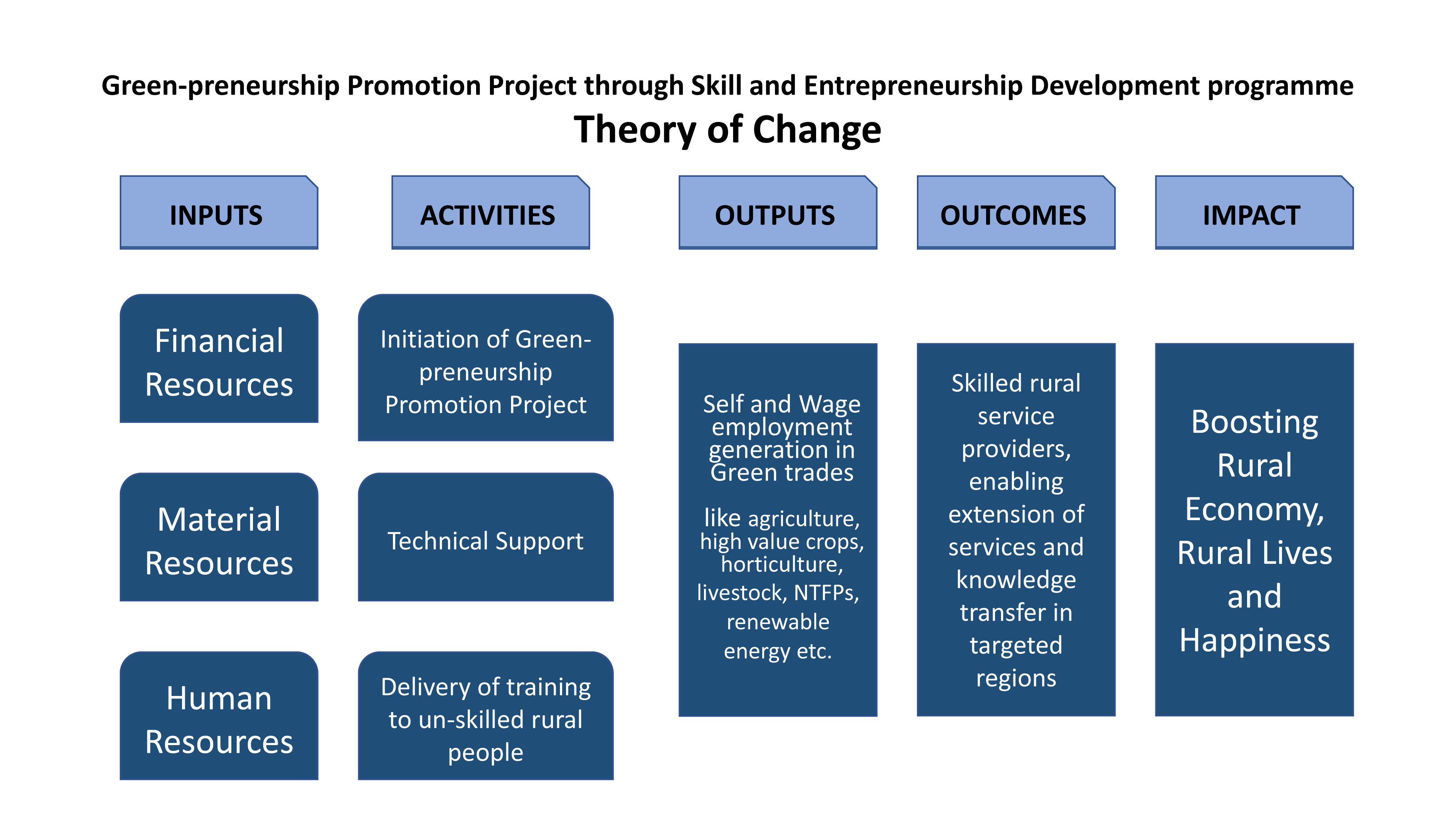 Green-preneurship Promotion Project through Skill and Entrepreneurship Development programme

Theory of Change

INPUTS

Financial Resources

Material Resources

Human Resources

ACTIVITIES

Initiation of Green-preneurship Promotion Project

Technical Support

Delivery of training to un-skilled rural people

OUTPUTS

Self and Wage employment generation in Green trades

like agriculture, high value crops, horticulture, livestock, NTFPs, renewable energy etc.

OUTCOMES

Skilled rural service providers, enabling extension of services and knowledge transfer in targeted regions

IMPACT

Boosting Rural Economy, Rural Lives and Happiness